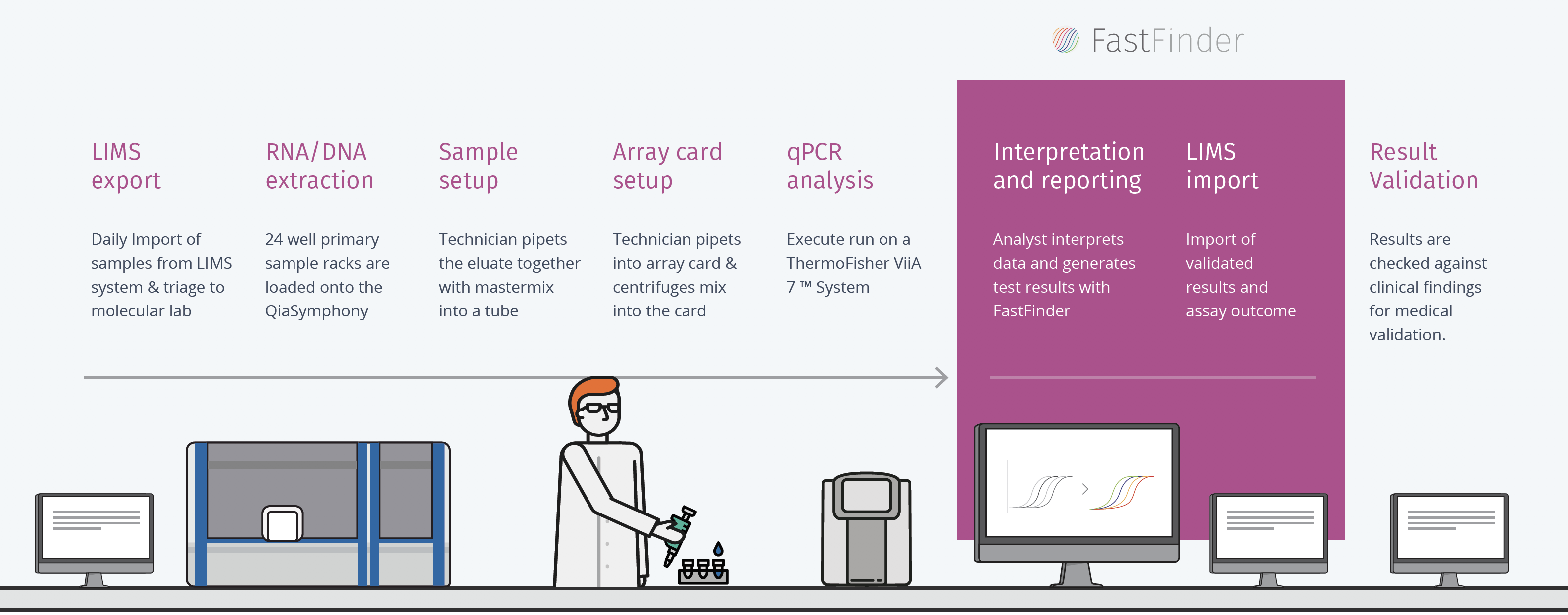 FastFinder

LIMS export

Daily Import of samples from LIMS system & triage to molecular lab

RNA/DNA extraction

24 well primary sample racks are loaded onto the QiaSymphony

Sample setup

Technician pipets the eluate together with mastermix into a tube

Array card setup

Technician pipets into array card & centrifuges mix into the card

qPCR analysis

Execute run on a ThermoFisher ViiA 7 ™ System

Interpretation and reporting

Analyst interprets data and generates test results with FastFinder

LIMS import

Import of validated results and assay outcome

Result Validation

Results are checked against clinical findings for medical validation.